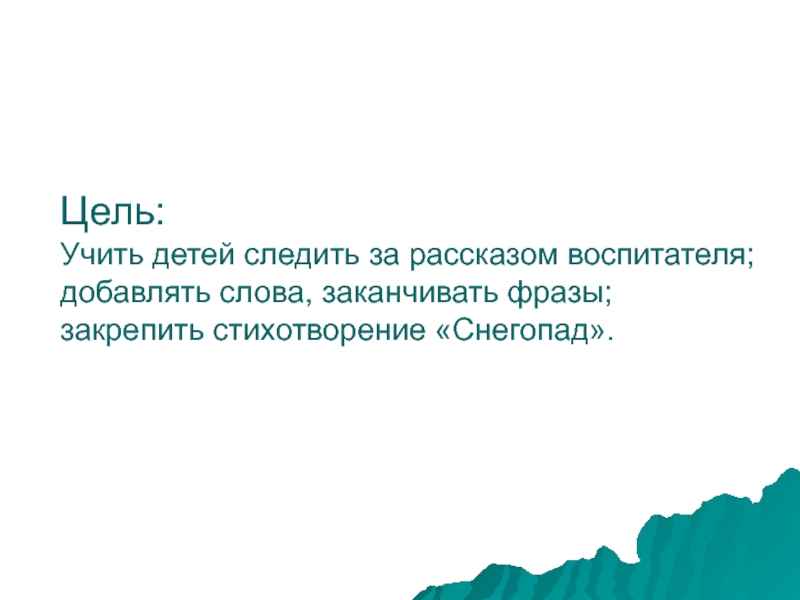 Цель:
Учить детей следить за рассказом воспитателя; добавлять слова, заканчивать фразы; закрепить стихотворение «Снегопад».